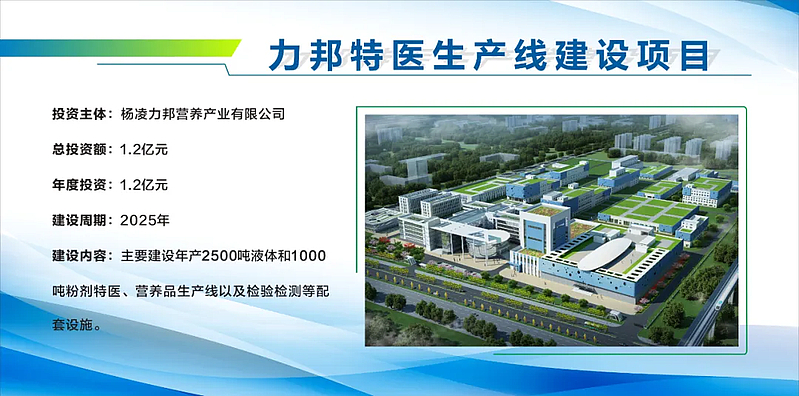 力邦特医生产线建设项目

投资主体：杨凌力邦营养产业有限公司

总投资额：1.2亿元

年度投资：1.2亿元

建设周期：2025年

建设内容：主要建设年产2500吨液体和1000吨粉剂特医、营养品生产线以及检验检测等配套设施。